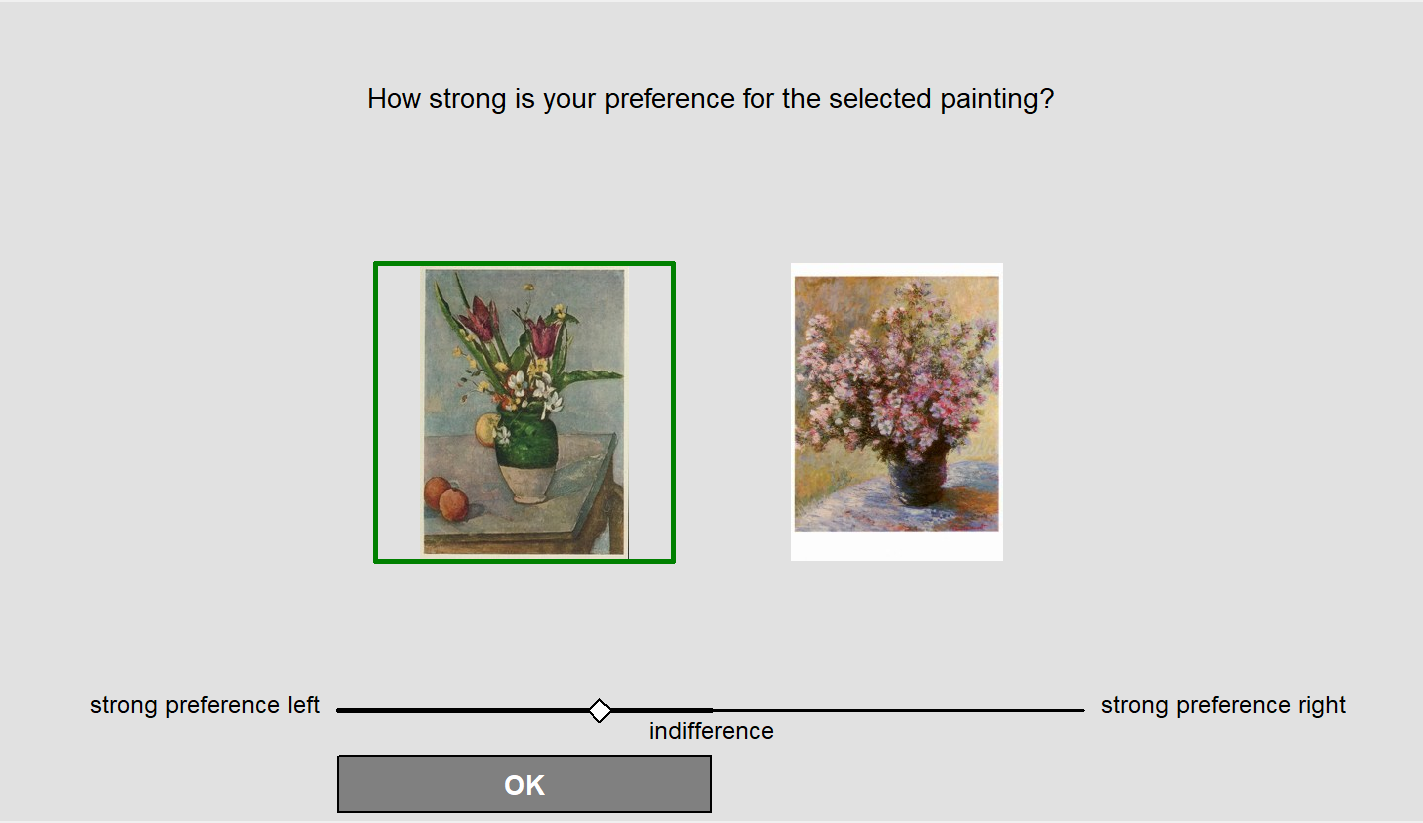 How strong is your preference for the selected painting?

strong preference left

indifference

strong preference right

OK